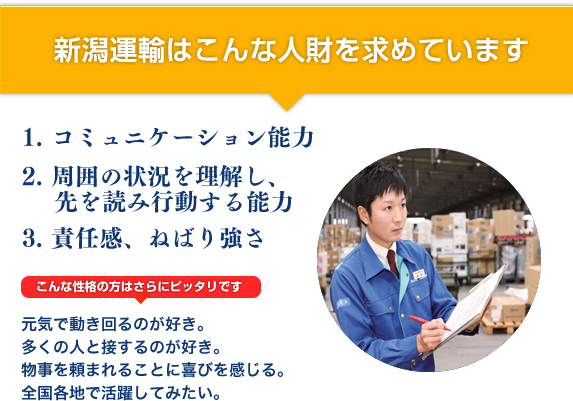 新潟運輸はこんな人財を求めています

1. コミュニケーション能力

2. 周囲の状況を理解し、先を読み行動する能力

3. 責任感、ねばり強さ

こんな性格の方はさらにピッタリです

元気で動き回るのが好き。
多くの人と接するのが好き。
物事を頼まれることに喜びを感じる。
全国各地で活躍してみたい。